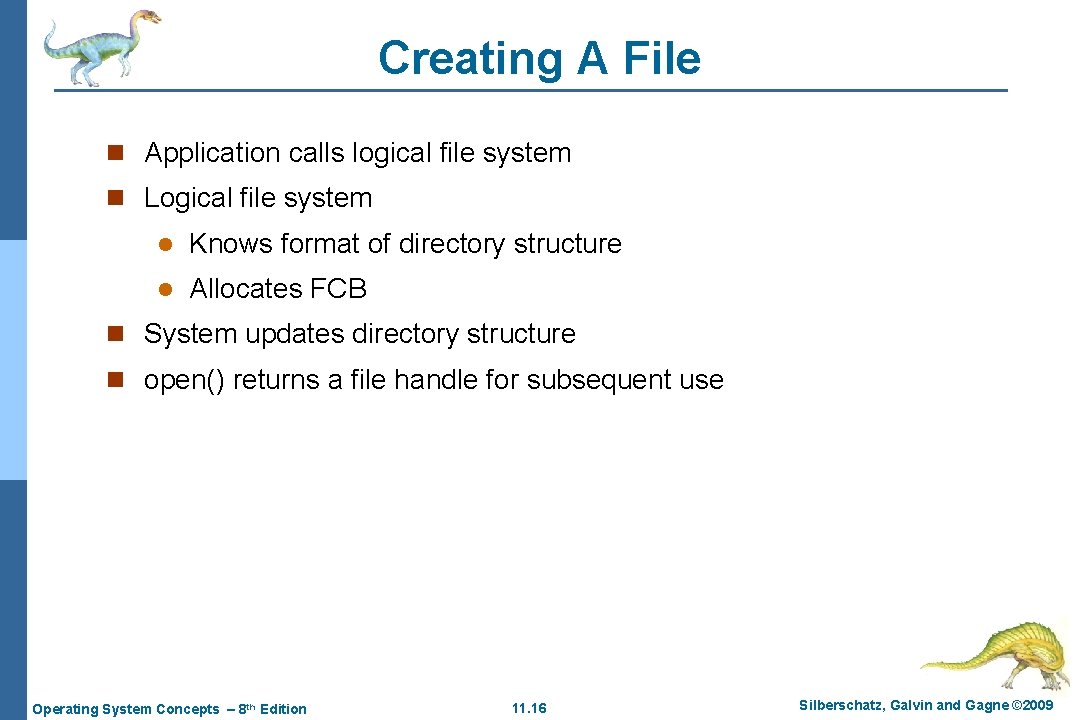 Creating A File

n Application calls logical file system

n Logical file system

l Knows format of directory structure

l Allocates FCB

n System updates directory structure

n open() returns a file handle for subsequent use

Operating System Concepts – 8th Edition

11.16

Silberschatz, Galvin and Gagne ©2009